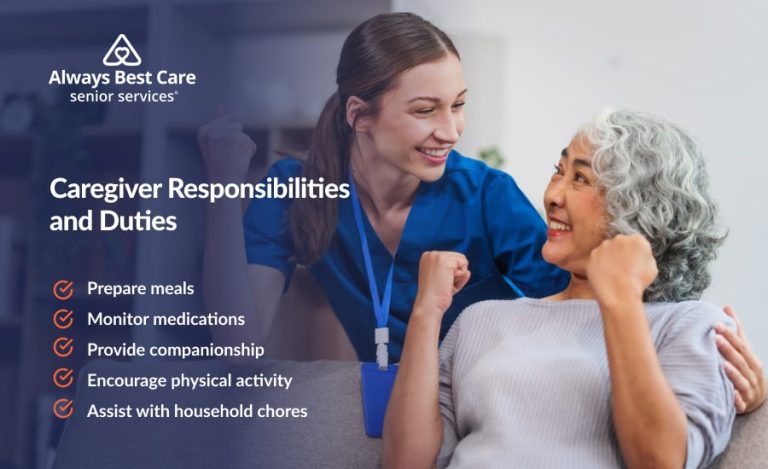 Always Best Care
senior services®

Caregiver Responsibilities and Duties

Prepare meals
Monitor medications
Provide companionship
Encourage physical activity
Assist with household chores